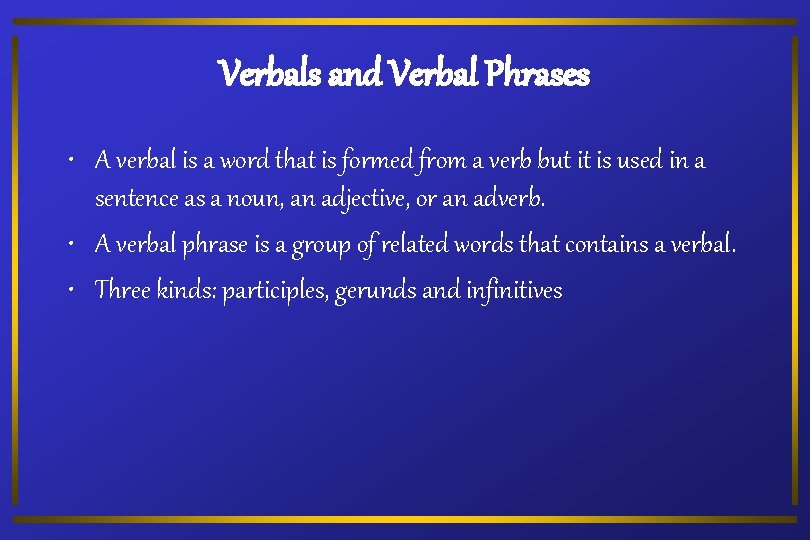 Verbals and Verbal Phrases

• A verbal is a word that is formed from a verb but it is used in a sentence as a noun, an adjective, or an adverb.
• A verbal phrase is a group of related words that contains a verbal.
• Three kinds: participles, gerunds and infinitives